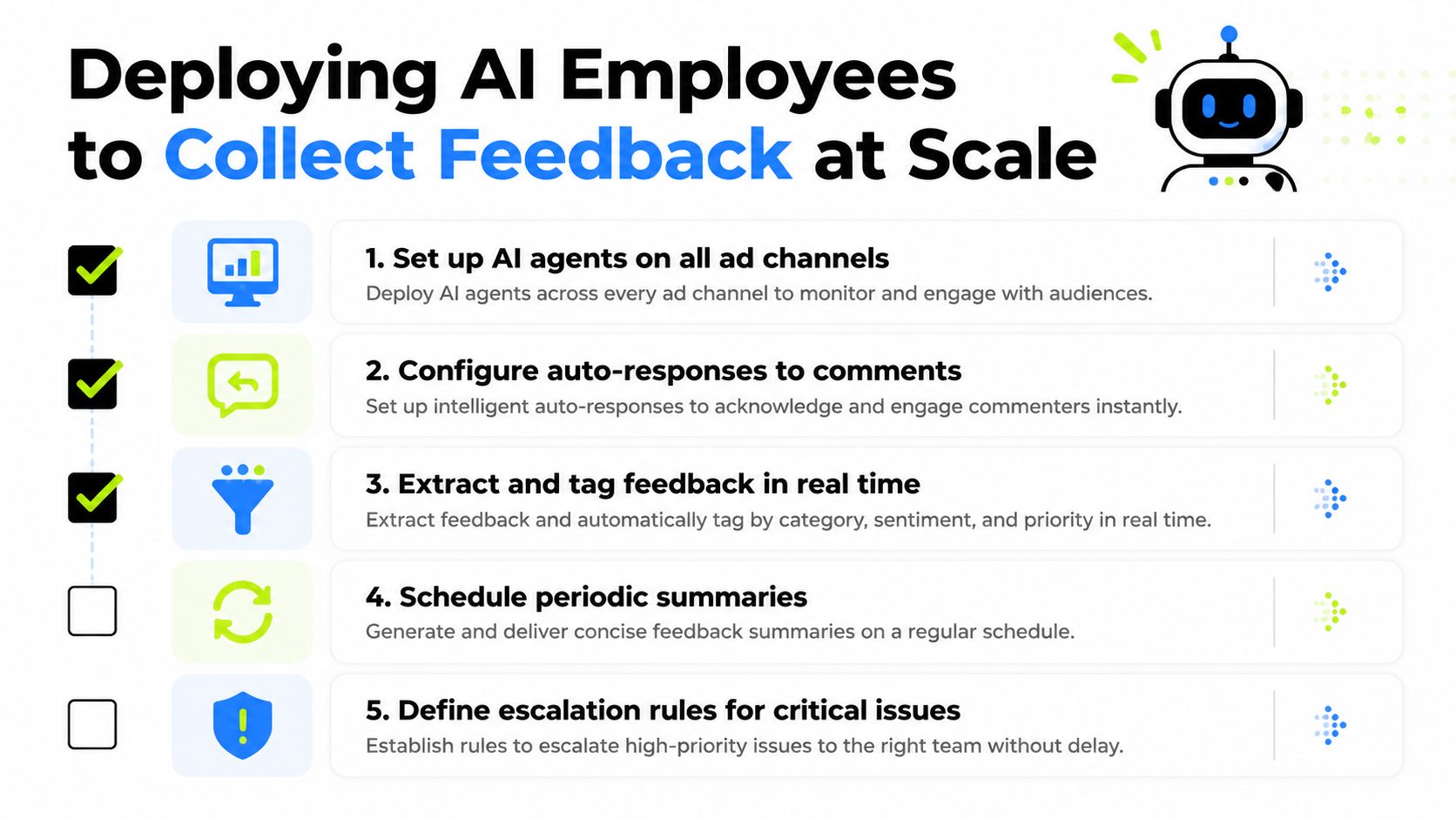 Deploying AI Employees to Collect Feedback at Scale

1. Set up AI agents on all ad channels
Deploy AI agents across every ad channel to monitor and engage with audiences.

2. Configure auto-responses to comments
Set up intelligent auto-responses to acknowledge and engage commenters instantly.

3. Extract and tag feedback in real time
Extract feedback and automatically tag by category, sentiment, and priority in real time.

4. Schedule periodic summaries
Generate and deliver concise feedback summaries on a regular schedule.

5. Define escalation rules for critical issues
Establish rules to escalate high-priority issues to the right team without delay.